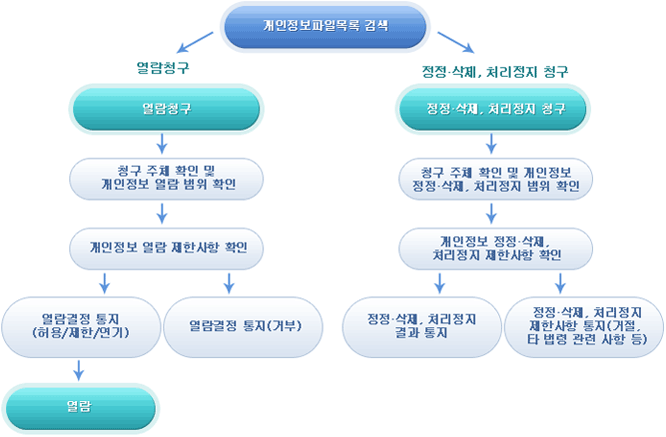 개인정보파일목록 검색

열람청구

열람청구

청구 주체 확인 및 개인정보 열람 범위 확인

개인정보 열람 제한사항 확인

열람결정 통지 (허용/제한/연기)

열람결정 통지(거부)

열람

정정·삭제, 처리정지 청구

정정·삭제, 처리정지 청구

청구 주체 확인 및 개인정보 정정·삭제, 처리정지 범위 확인

개인정보 정정·삭제, 처리정지 제한사항 확인

정정·삭제, 처리정지 결과 통지

정정·삭제, 처리정지 제한사항 통지(거절, 타 법령 관련 사항 등)